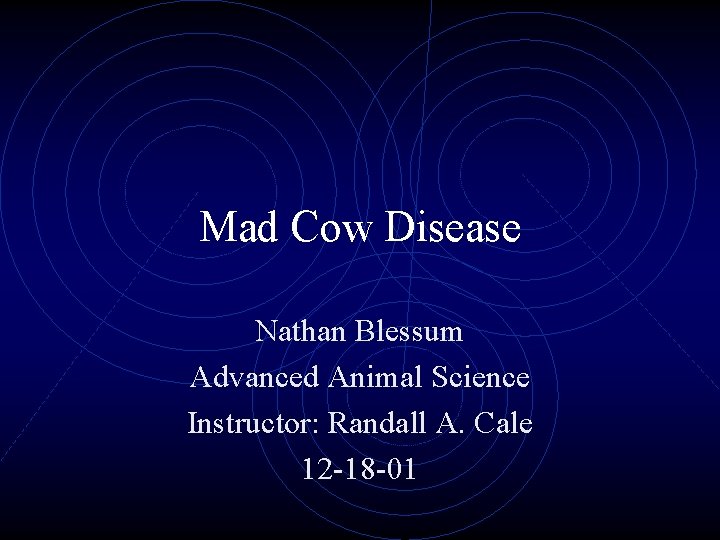 Mad Cow Disease

Nathan Blessum
Advanced Animal Science
Instructor: Randall A. Cale
12-18-01